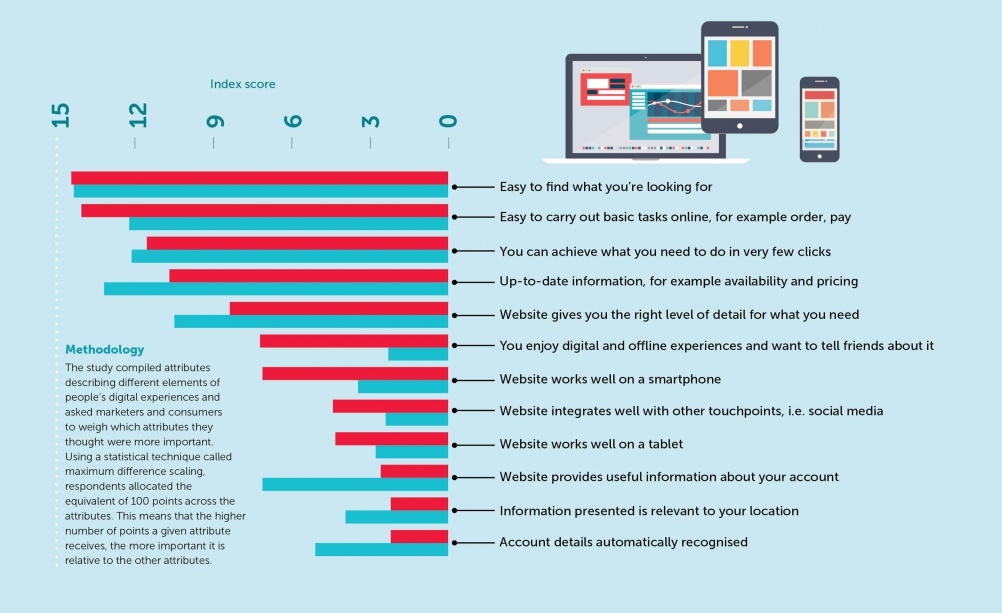 Index score

15
12
9
6
3
0

Easy to find what you're looking for

Easy to carry out basic tasks online, for example order, pay

You can achieve what you need to do in very few clicks

Up-to-date information, for example availability and pricing

Website gives you the right level of detail for what you need

You enjoy digital and offline experiences and want to tell friends about it

Website works well on a smartphone

Website integrates well with other touchpoints, i.e. social media

Website works well on a tablet

Website provides useful information about your account

Information presented is relevant to your location

Account details automatically recognised

Methodology

The study compiled attributes describing different elements of people's digital experiences and asked marketers and consumers to weigh which attributes they thought were more important. Using a statistical technique called maximum difference scaling, respondents allocated the equivalent of 100 points across the attributes. This means that the higher number of points a given attribute receives, the more important it is relative to the other attributes.